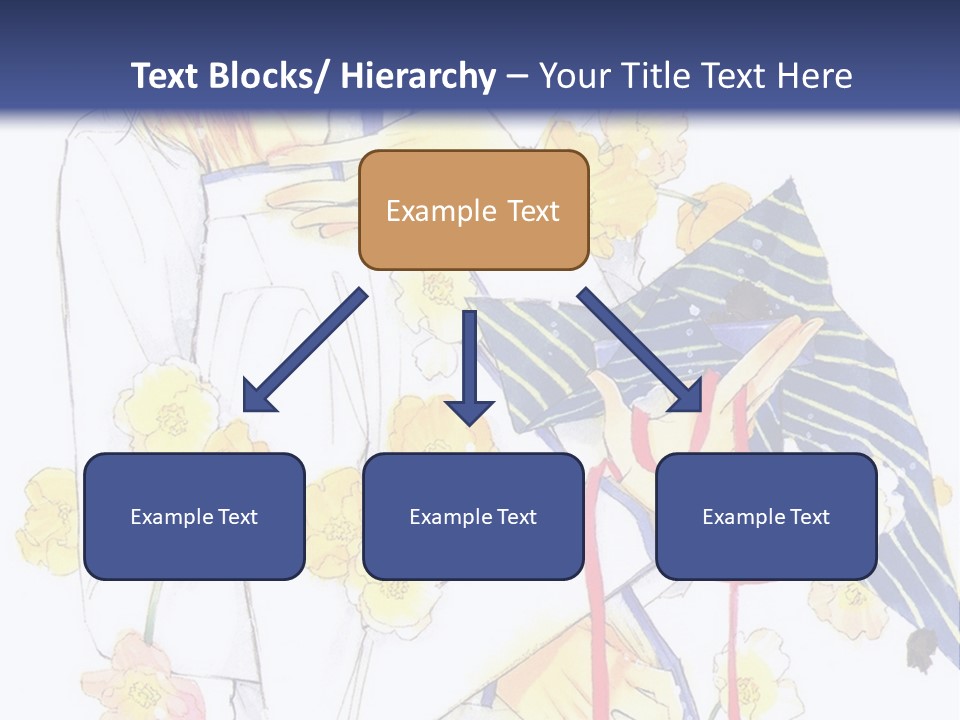 Text Blocks/ Hierarchy – Your Title Text Here

Example Text

Example Text

Example Text

Example Text